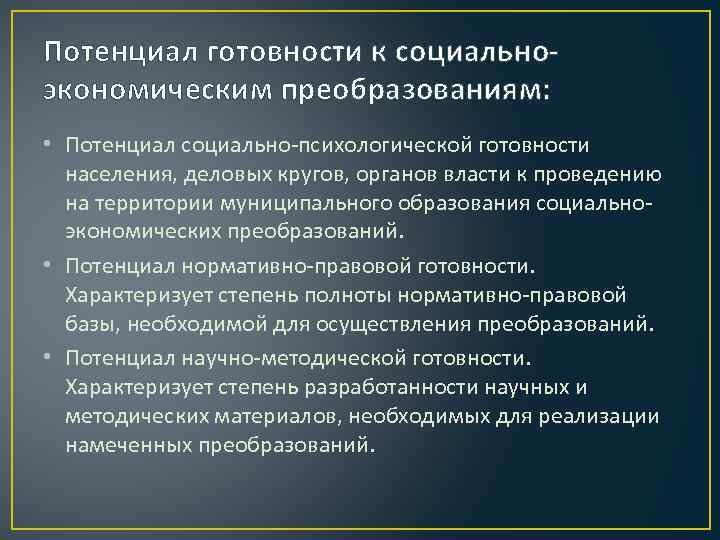 Потенциал готовности к социально-экономическим преобразованиям:

• Потенциал социально-психологической готовности населения, деловых кругов, органов власти к проведению на территории муниципального образования социально-экономических преобразований.

• Потенциал нормативно-правовой готовности. Характеризует степень полноты нормативно-правовой базы, необходимой для осуществления преобразований.

• Потенциал научно-методической готовности. Характеризует степень разработанности научных и методических материалов, необходимых для реализации намеченных преобразований.